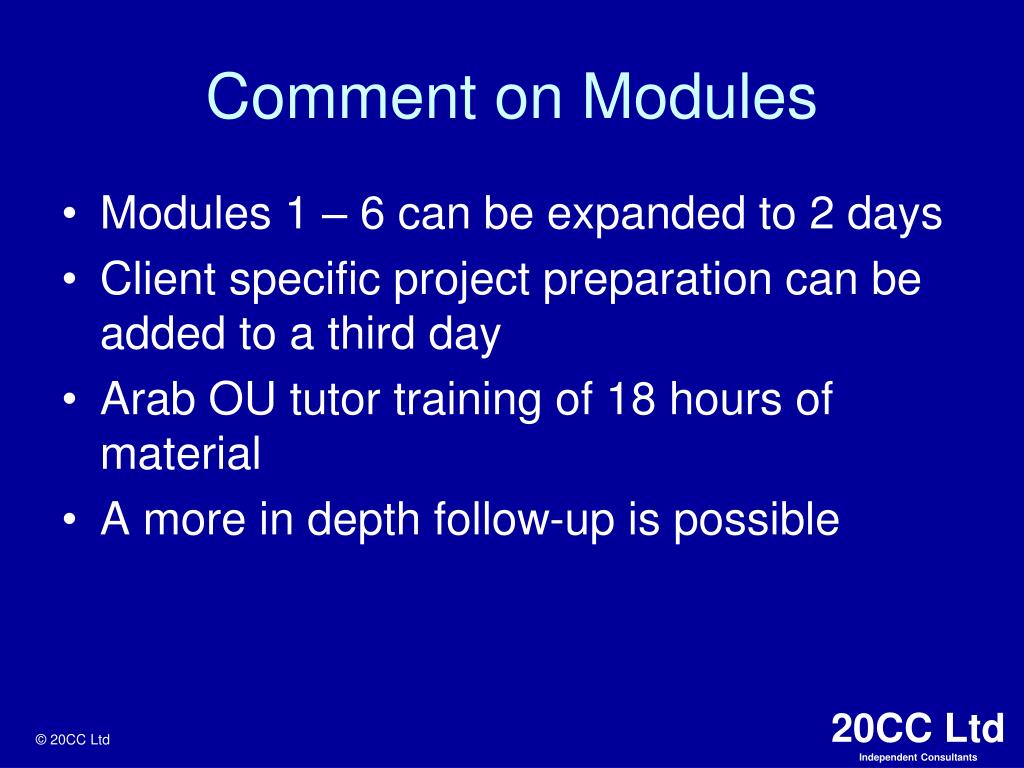 Comment on Modules

• Modules 1 – 6 can be expanded to 2 days
• Client specific project preparation can be added to a third day
• Arab OU tutor training of 18 hours of material
• A more in depth follow-up is possible

© 20CC Ltd

20CC Ltd
Independent Consultants